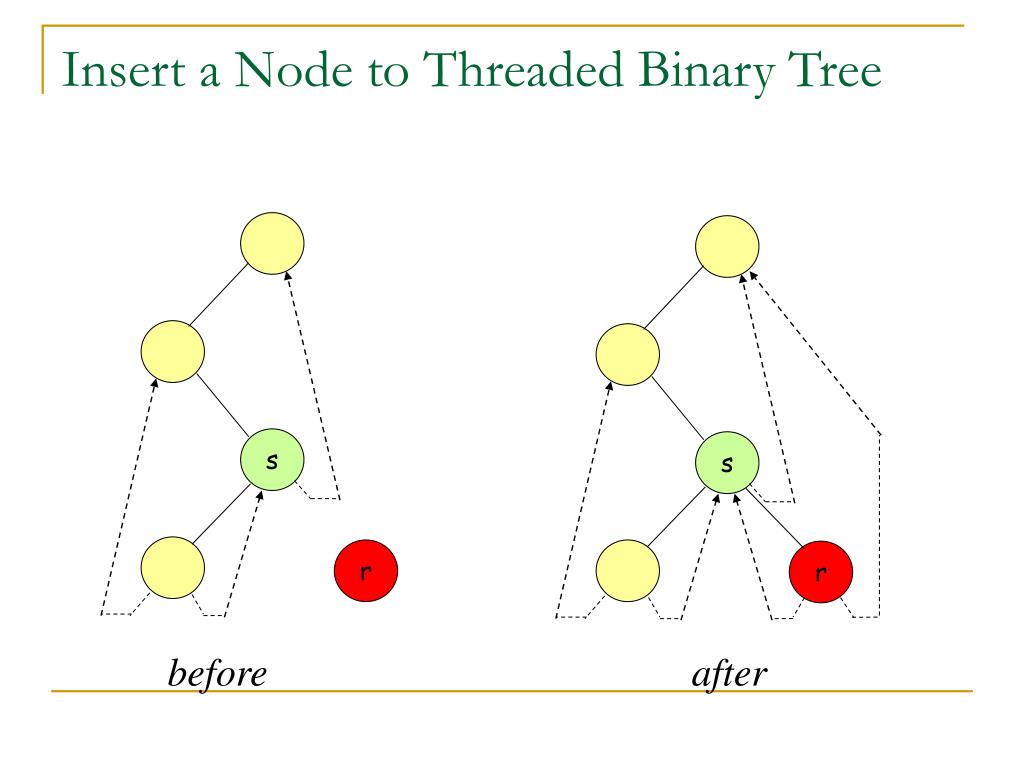 Insert a Node to Threaded Binary Tree

s

r

s

r

before

after